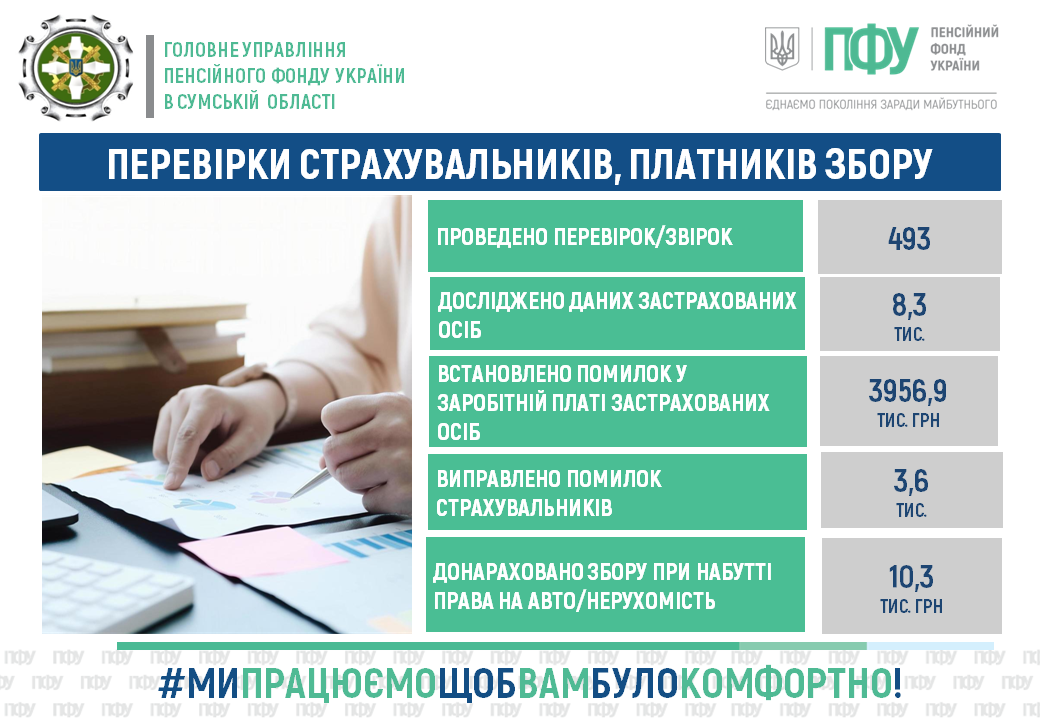 ГОЛОВНЕ УПРАВЛІННЯ
ПЕНСІЙНОГО ФОНДУ УКРАЇНИ
В СУМСЬКІЙ ОБЛАСТІ

ПФУ ПЕНСІЙНИЙ ФОНД УКРАЇНИ
ЄДНАЄМО ПОКОЛІННЯ ЗАРАДИ МАЙБУТНЬОГО

ПЕРЕВІРКИ СТРАХУВАЛЬНИКІВ, ПЛАТНИКІВ ЗБОРУ

| | |
|---|---|
| ПРОВЕДЕНО ПЕРЕВІРОК/ЗВІРОК | 493 |
| ДОСЛІДЖЕНО ДАНИХ ЗАСТРАХОВАНИХ ОСІБ | 8,3 ТИС. |
| ВСТАНОВЛЕНО ПОМИЛОК У ЗАРОБІТНІЙ ПЛАТІ ЗАСТРАХОВАНИХ ОСІБ | 3956,9 ТИС. ГРН |
| ВИПРАВЛЕНО ПОМИЛОК СТРАХУВАЛЬНИКІВ | 3,6 ТИС. |
| ДОНАРАХОВАНО ЗБОРУ ПРИ НАБУТТІ ПРАВА НА АВТО/НЕРУХОМІСТЬ | 10,3 ТИС. ГРН |

#МИПРАЦЮЄМОЩОБВАМБУЛОКОМФОРТНО!